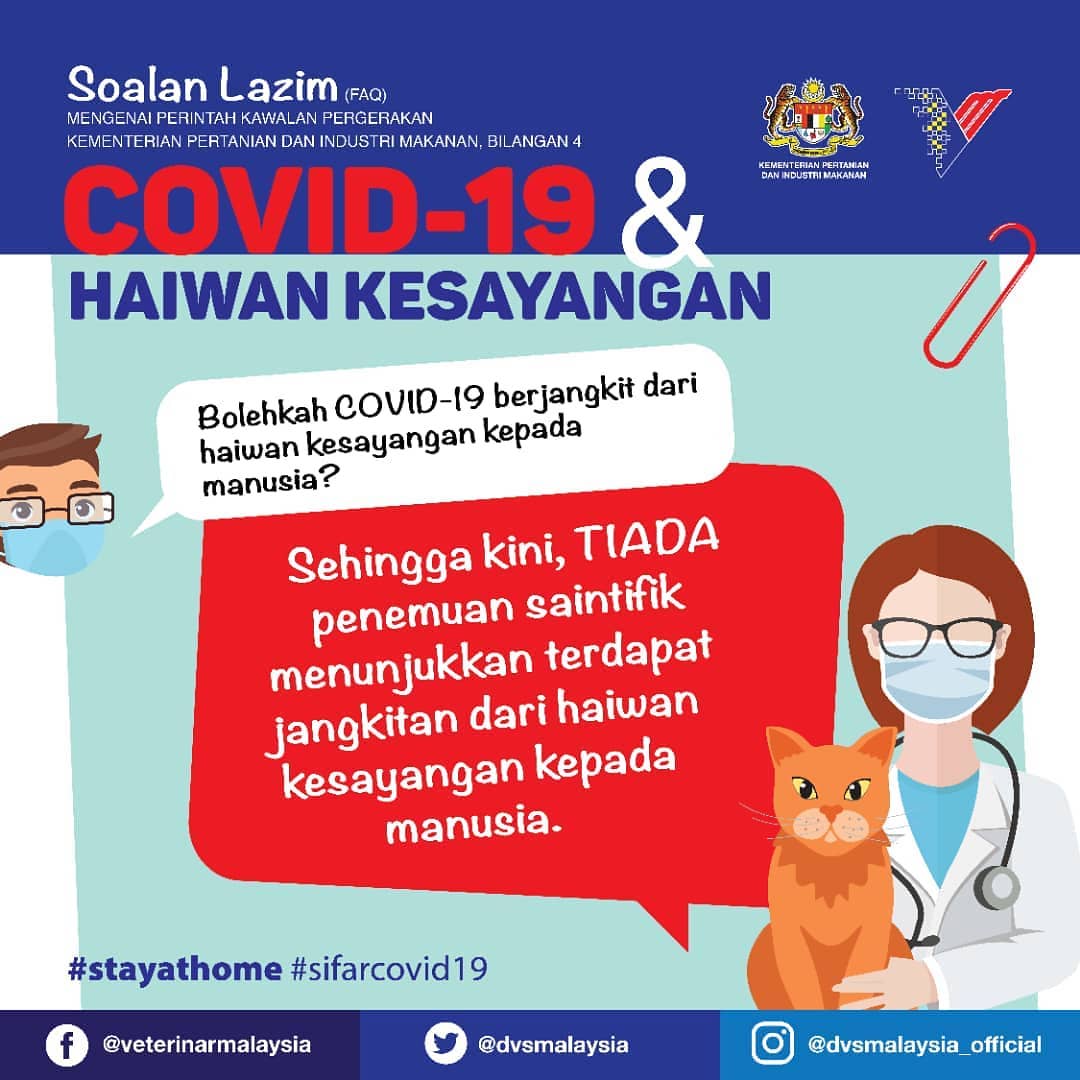 Soalan Lazim (FAQ)
MENGENAI PERINTAH KAWALAN PERGERAKAN
KEMENTERIAN PERTANIAN DAN INDUSTRI MAKANAN, BILANGAN 4

KEMENTERIAN PERTANIAN DAN INDUSTRI MAKANAN

COVID-19 &
HAIWAN KESAYANGAN

Bolehkah COVID-19 berjangkit dari haiwan kesayangan kepada manusia?

Sehingga kini, TIADA penemuan saintifik menunjukkan terdapat jangkitan dari haiwan kesayangan kepada manusia.

#stayathome #sifarcovid19

@veterinarmalaysia
@dvsmalaysia
@dvsmalaysia_official